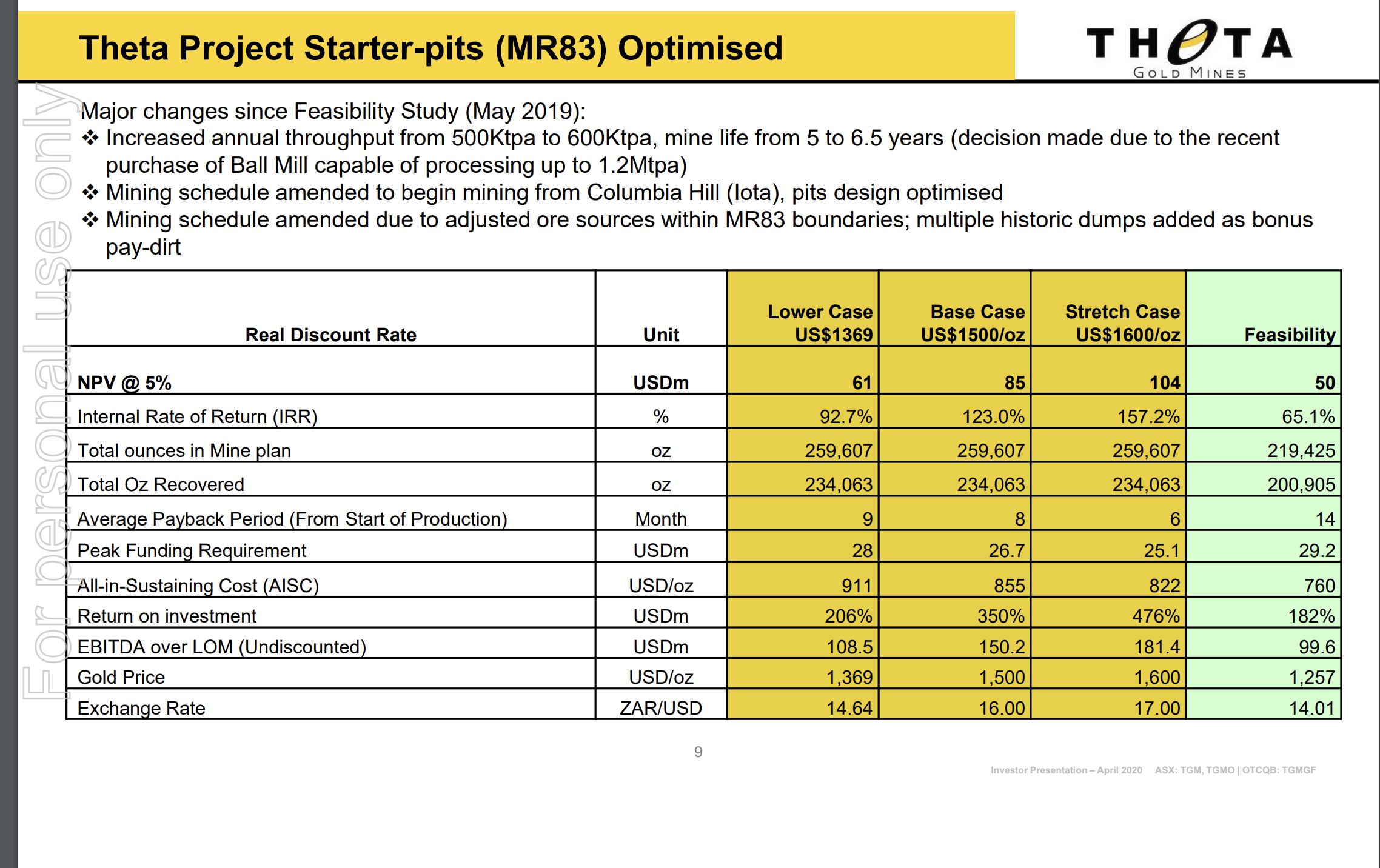 Theta Project Starter-pits (MR83) Optimised

THETA
GOLD MINES

For personal use only

Major changes since Feasibility Study (May 2019):
❖ Increased annual throughput from 500Ktpa to 600Ktpa, mine life from 5 to 6.5 years (decision made due to the recent purchase of Ball Mill capable of processing up to 1.2Mtpa)
❖ Mining schedule amended to begin mining from Columbia Hill (Iota), pits design optimised
❖ Mining schedule amended due to adjusted ore sources within MR83 boundaries; multiple historic dumps added as bonus pay-dirt

| Real Discount Rate | Unit | Lower Case US$1369 | Base Case US$1500/oz | Stretch Case US$1600/oz | Feasibility |
|---|---|---|---|---|---|
| NPV @ 5% | USDm | 61 | 85 | 104 | 50 |
| Internal Rate of Return (IRR) | % | 92.7% | 123.0% | 157.2% | 65.1% |
| Total ounces in Mine plan | oz | 259,607 | 259,607 | 259,607 | 219,425 |
| Total Oz Recovered | oz | 234,063 | 234,063 | 234,063 | 200,905 |
| Average Payback Period (From Start of Production) | Month | 9 | 8 | 6 | 14 |
| Peak Funding Requirement | USDm | 28 | 26.7 | 25.1 | 29.2 |
| All-in-Sustaining Cost (AISC) | USD/oz | 911 | 855 | 822 | 760 |
| Return on investment | USDm | 206% | 350% | 476% | 182% |
| EBITDA over LOM (Undiscounted) | USDm | 108.5 | 150.2 | 181.4 | 99.6 |
| Gold Price | USD/oz | 1,369 | 1,500 | 1,600 | 1,257 |
| Exchange Rate | ZAR/USD | 14.64 | 16.00 | 17.00 | 14.01 |

9

Investor Presentation – April 2020 ASX: TGM, TGMO | OTCQB: TGMGF